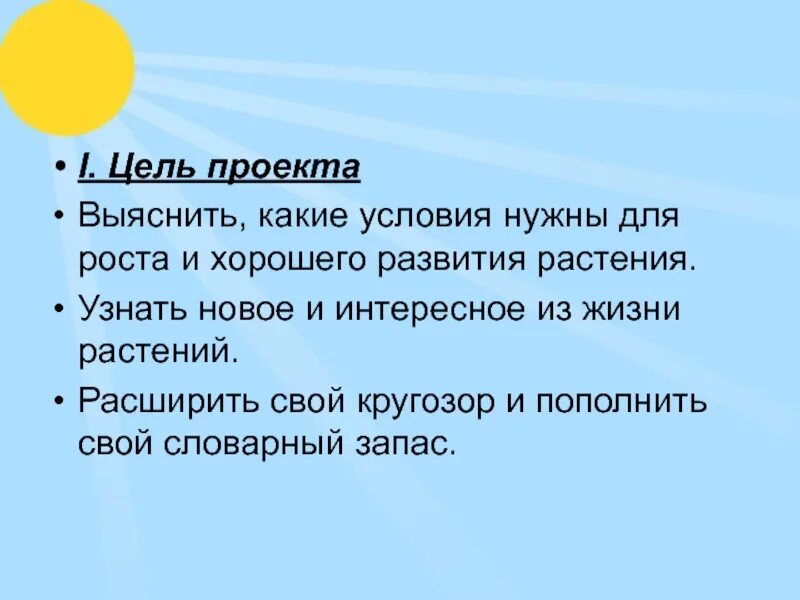 • I. Цель проекта
• Выяснить, какие условия нужны для роста и хорошего развития растения.
• Узнать новое и интересное из жизни растений.
• Расширить свой кругозор и пополнить свой словарный запас.